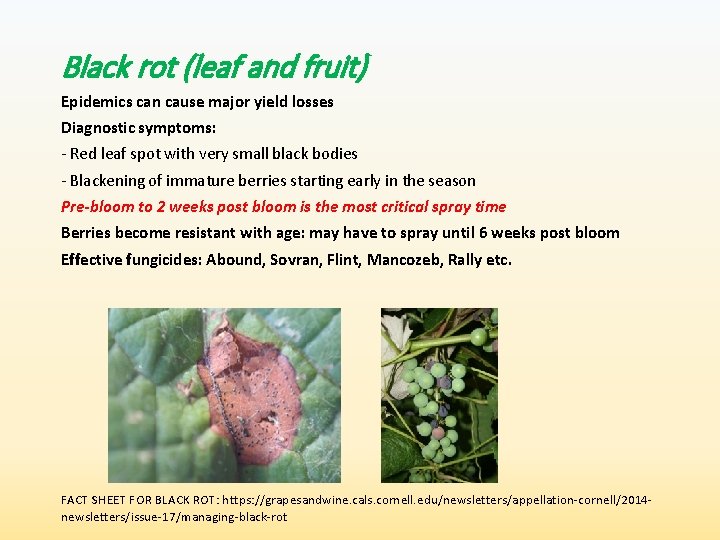 Black rot (leaf and fruit)

Epidemics can cause major yield losses

Diagnostic symptoms:

- Red leaf spot with very small black bodies

- Blackening of immature berries starting early in the season

Pre-bloom to 2 weeks post bloom is the most critical spray time

Berries become resistant with age: may have to spray until 6 weeks post bloom

Effective fungicides: Abound, Sovran, Flint, Mancozeb, Rally etc.

FACT SHEET FOR BLACK ROT: https://grapesandwine.cals.cornell.edu/newsletters/appellation-cornell/2014-newsletters/issue-17/managing-black-rot